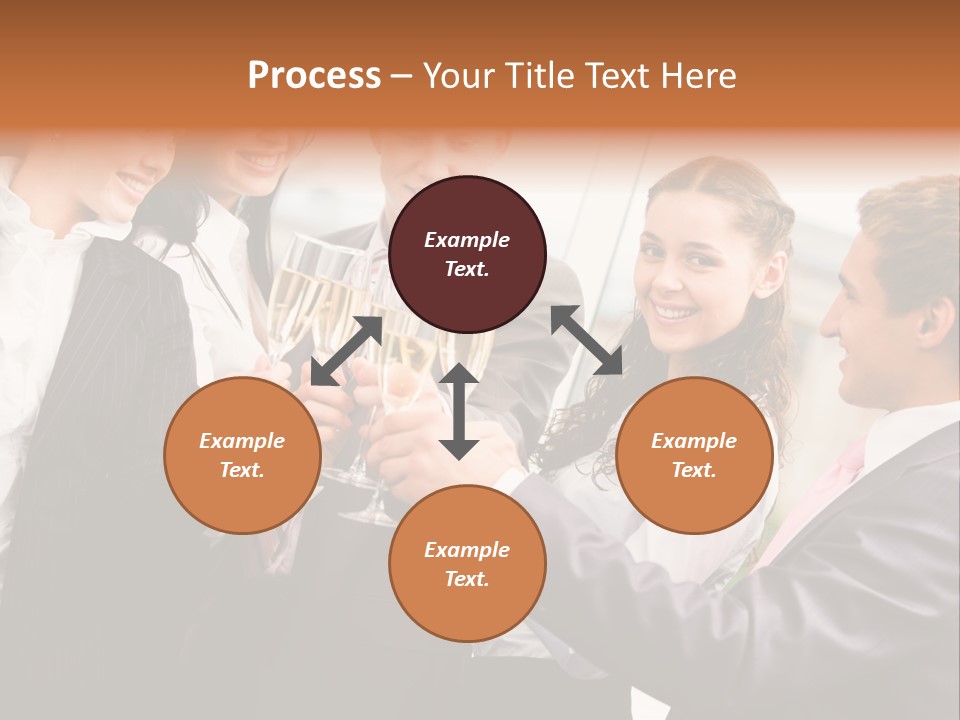 Process – Your Title Text Here

Example Text.

Example Text.

Example Text.

Example Text.